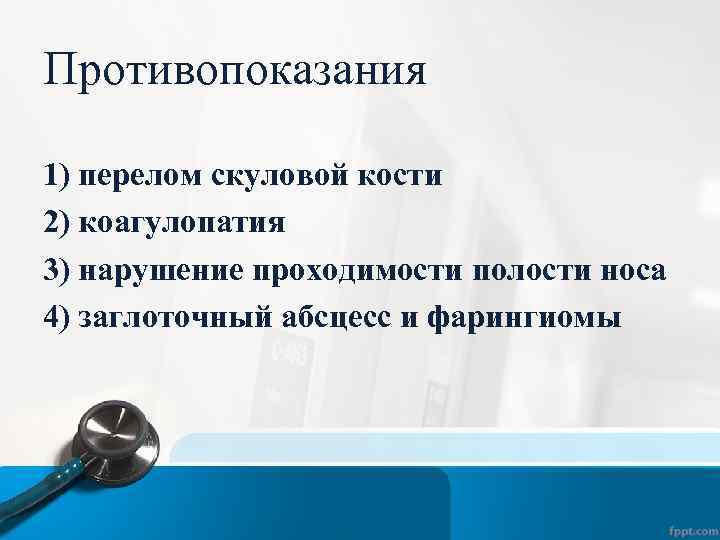 Противопоказания

1) перелом скуловой кости
2) коагулопатия
3) нарушение проходимости полости носа
4) заглоточный абсцесс и фарингиомы

fppt.com